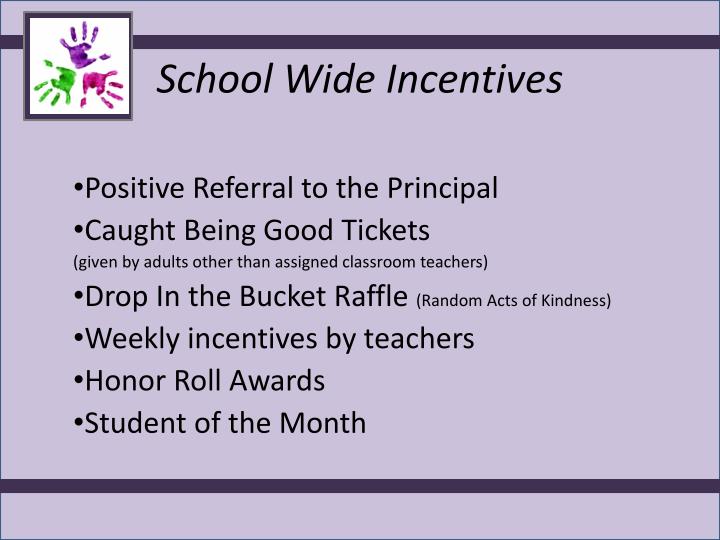 School Wide Incentives

•Positive Referral to the Principal
•Caught Being Good Tickets
(given by adults other than assigned classroom teachers)
•Drop In the Bucket Raffle (Random Acts of Kindness)
•Weekly incentives by teachers
•Honor Roll Awards
•Student of the Month